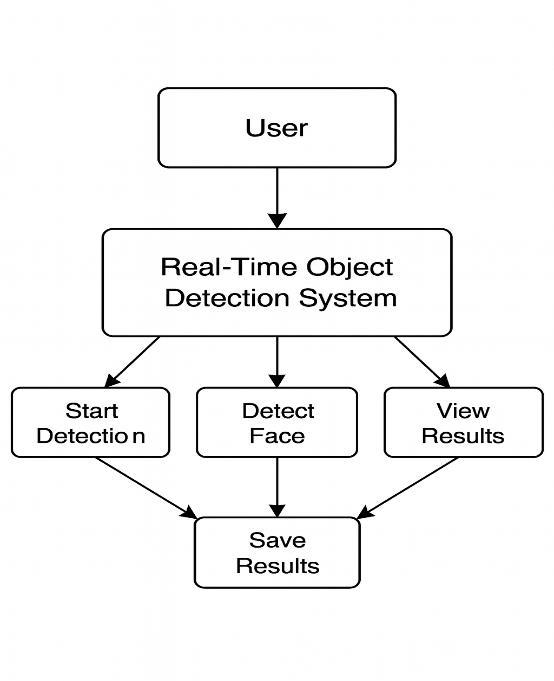 User

Real-Time Object Detection System

Start Detectio n

Detect Face

View Results

Save Results